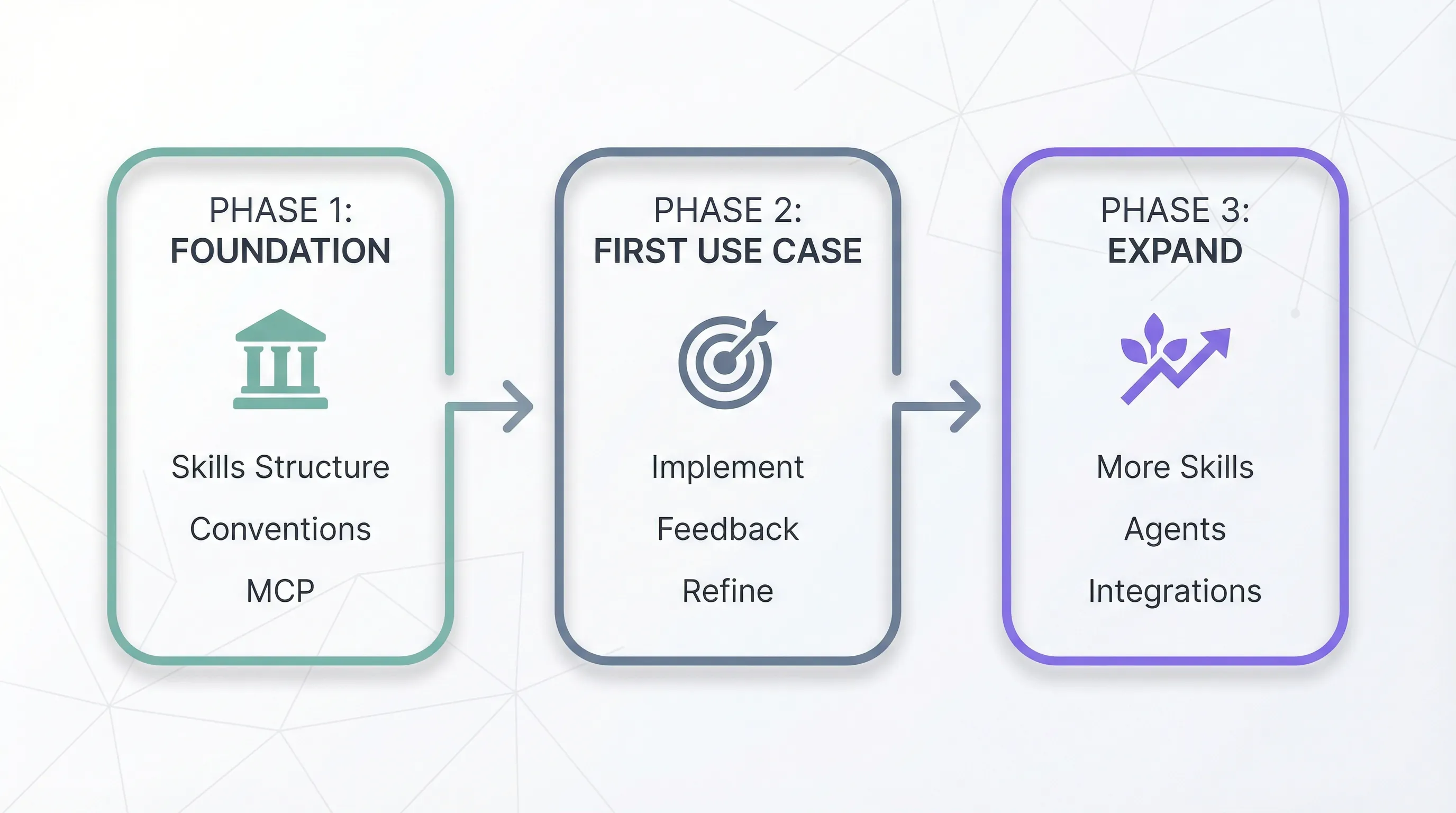 PHASE 1:
FOUNDATION

Skills Structure

Conventions

MCP

PHASE 2:
FIRST USE CASE

Implement

Feedback

Refine

PHASE 3:
EXPAND

More Skills

Agents

Integrations